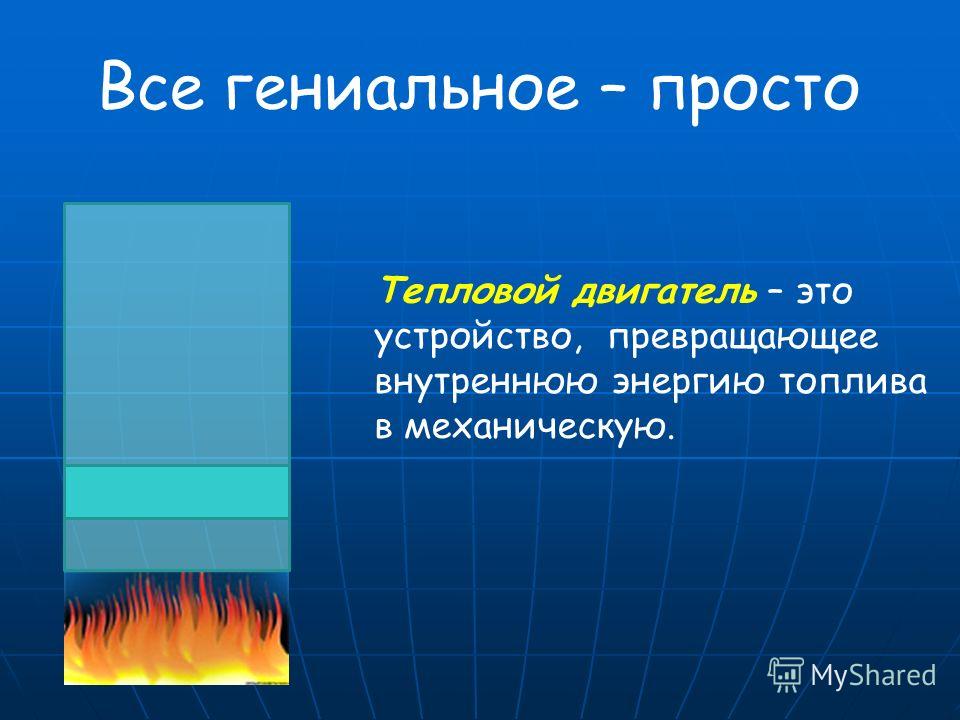 Все гениальное – просто

Тепловой двигатель – это устройство, превращающее внутреннюю энергию топлива в механическую.

MyShared